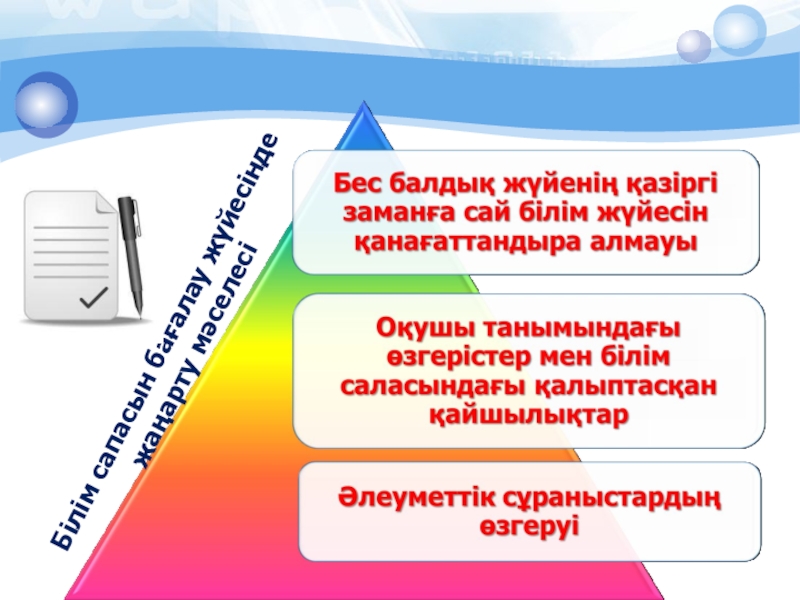 Білім сапасын бағалау жүйесінде жаңарту мәселесі

Бес балдық жүйенің қазіргі заманға сай білім жүйесін қанағаттандыра алмауы

Оқушы танымындағы өзгерістер мен білім саласындағы қалыптасқан қайшылықтар

Әлеуметтік сұраныстардың өзгеруі